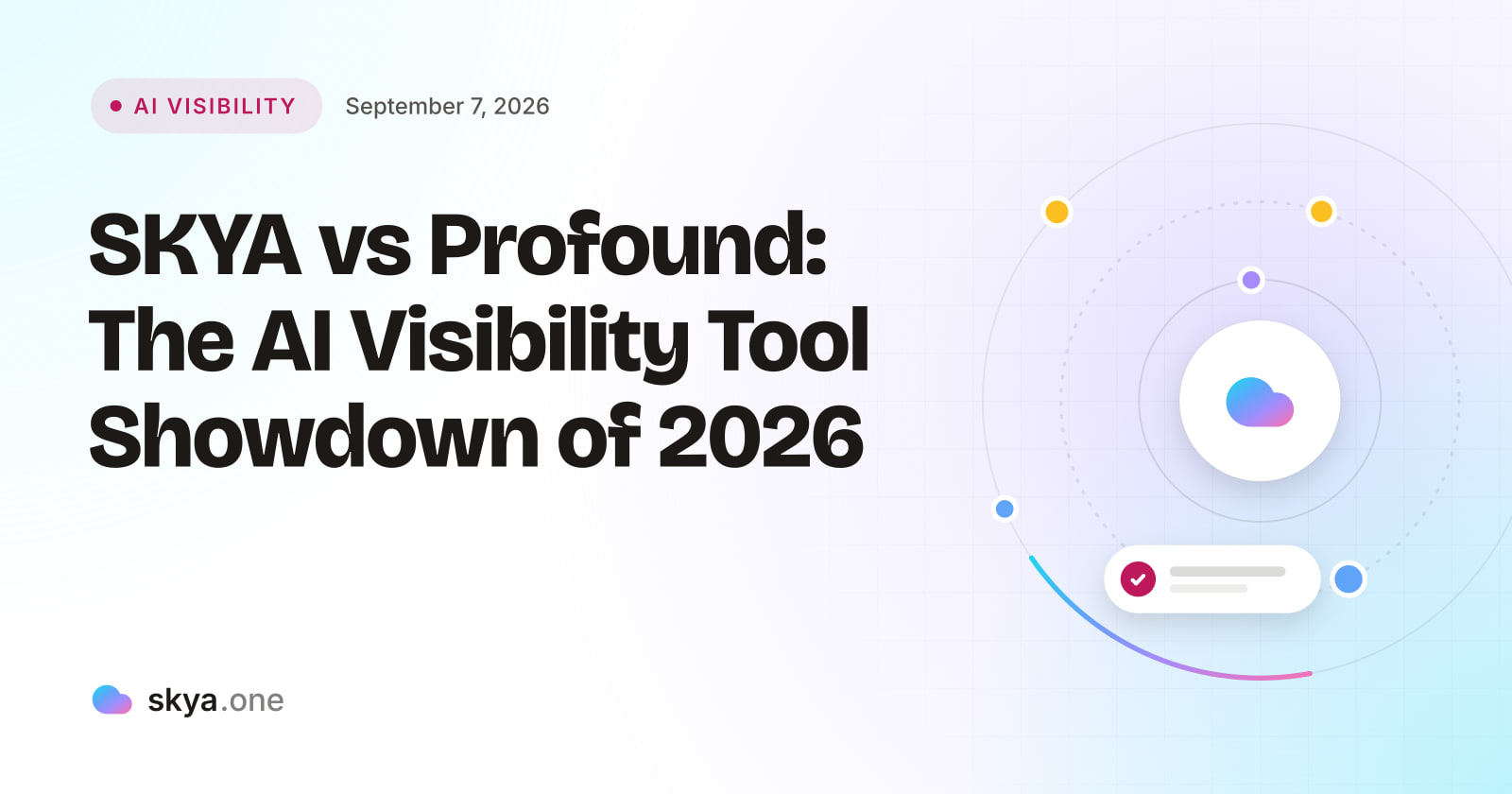 • AI VISIBILITY

September 7, 2026

SKYA vs Profound: The AI Visibility Tool Showdown of 2026

skya.one